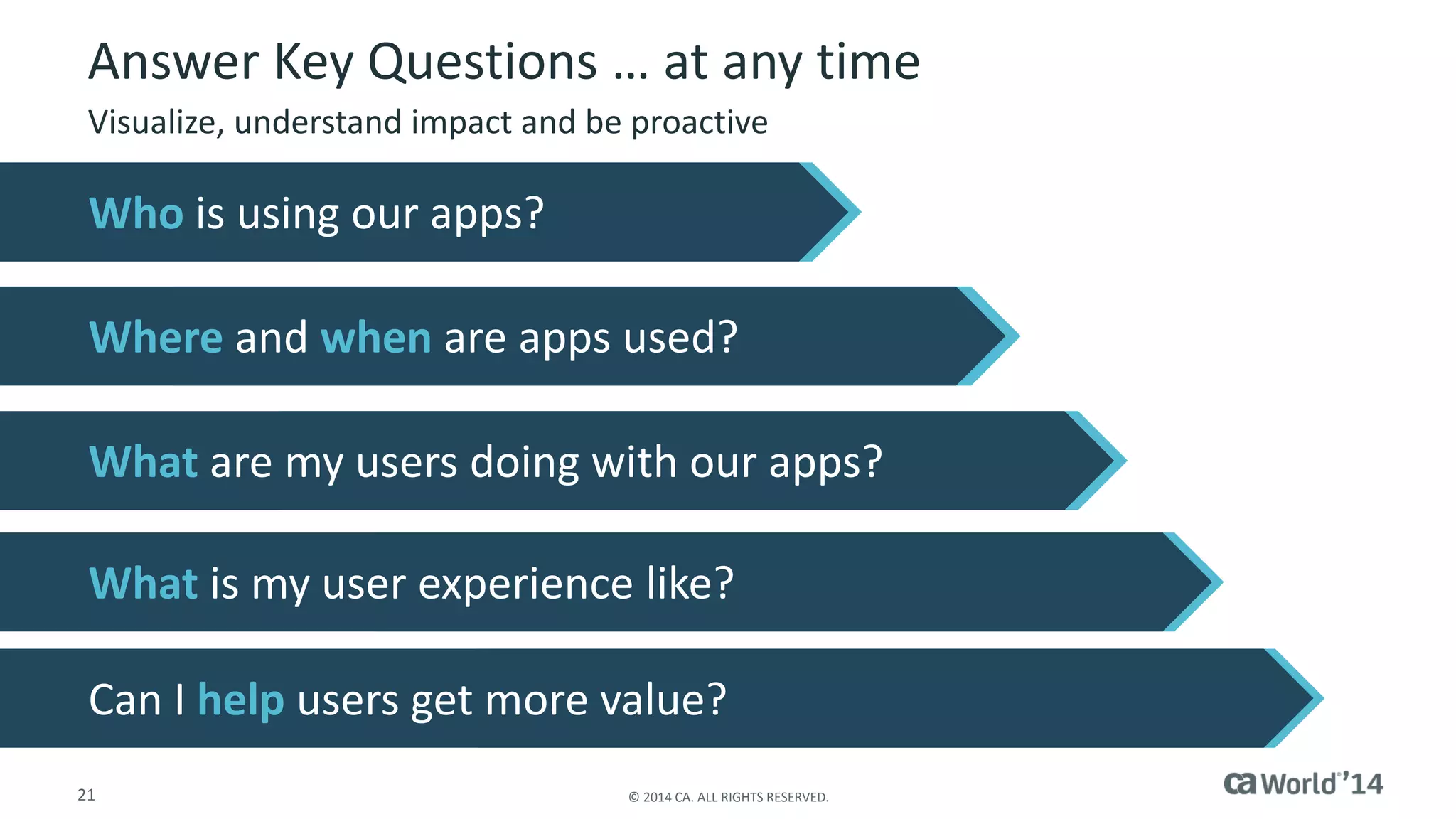 Answer Key Questions … at any time

Visualize, understand impact and be proactive

Who is using our apps?

Where and when are apps used?

What are my users doing with our apps?

What is my user experience like?

Can I help users get more value?

21

© 2014 CA. ALL RIGHTS RESERVED.

ca World®'14